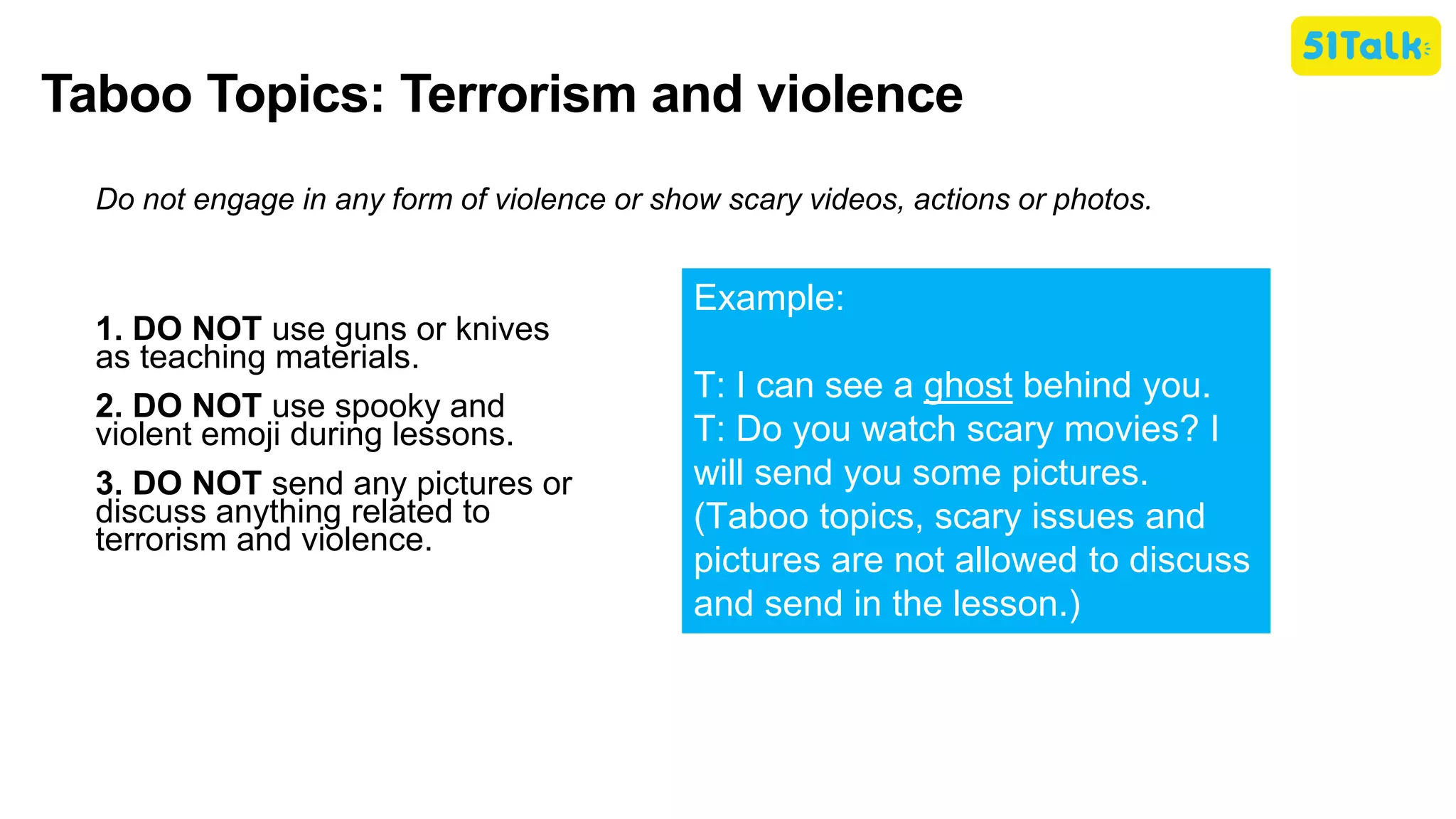 51Talk

Taboo Topics: Terrorism and violence

Do not engage in any form of violence or show scary videos, actions or photos.

1. DO NOT use guns or knives as teaching materials.

2. DO NOT use spooky and violent emoji during lessons.

3. DO NOT send any pictures or discuss anything related to terrorism and violence.

Example:

T: I can see a ghost behind you.
T: Do you watch scary movies? I will send you some pictures.
(Taboo topics, scary issues and pictures are not allowed to discuss and send in the lesson.)